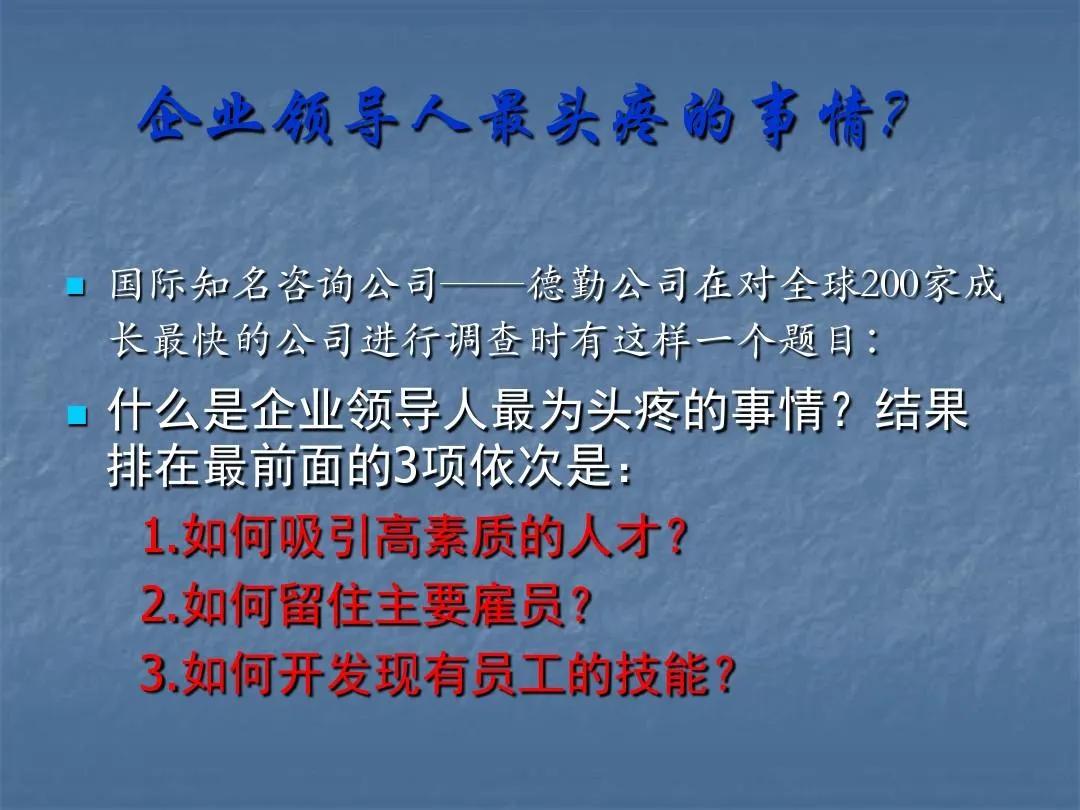 企业领导人最头疼的事情?

国际知名咨询公司——德勤公司在对全球200家成长最快的公司进行调查时有这样一个题目：

什么是企业领导人最为头疼的事情？结果排在最前面的3项依次是：

1.如何吸引高素质的人才？

2.如何留住主要雇员？

3.如何开发现有员工的技能？